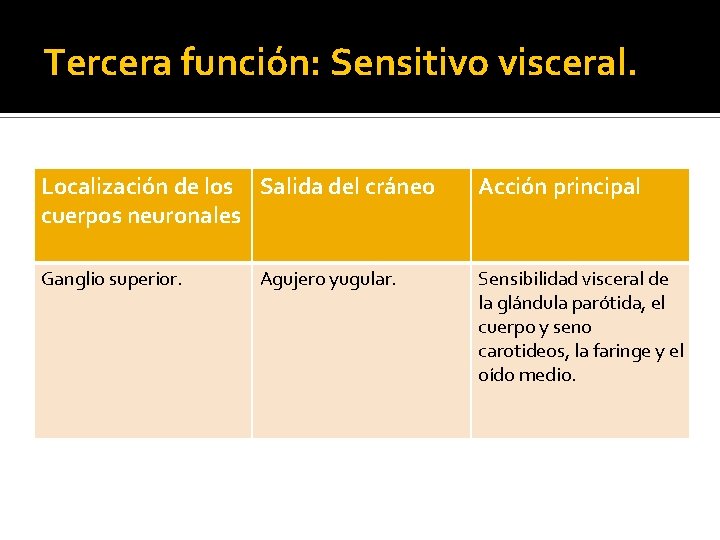 Tercera función: Sensitivo visceral.

| Localización de los cuerpos neuronales | Salida del cráneo | Acción principal |
|---|---|---|
| Ganglio superior. | Agujero yugular. | Sensibilidad visceral de la glándula parótida, el cuerpo y seno carotideos, la faringe y el oído medio. |